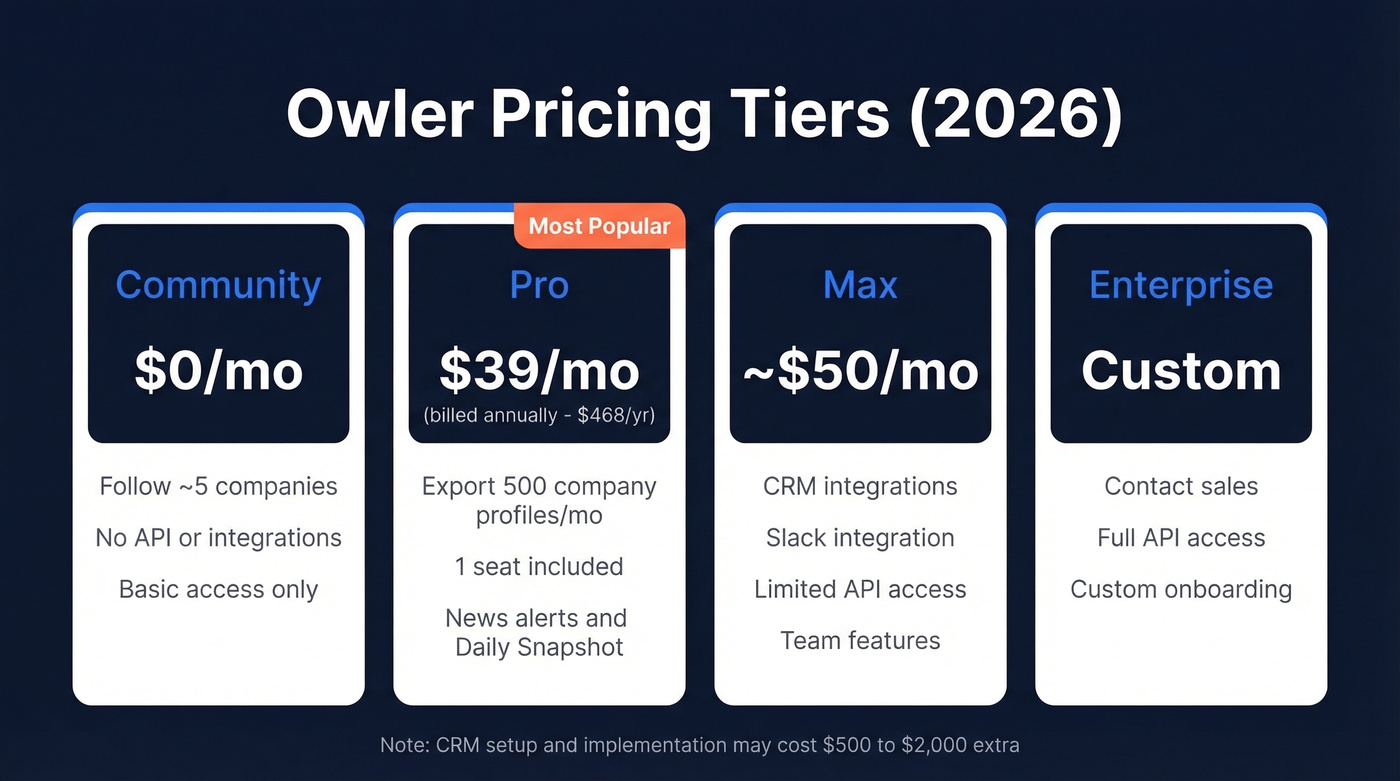 Owler Pricing Tiers (2026)

Community

\$0/mo

Follow ~5 companies

No API or integrations

Basic access only

Most Popular

Pro

\$39/mo

(billed annually - \$468/yr)

Export 500 company profiles/mo

1 seat included

News alerts and Daily Snapshot

Max

~\$50/mo

CRM integrations

Slack integration

Limited API access

Team features

Enterprise

Custom

Contact sales

Full API access

Custom onboarding

Note: CRM setup and implementation may cost \$500 to \$2,000 extra